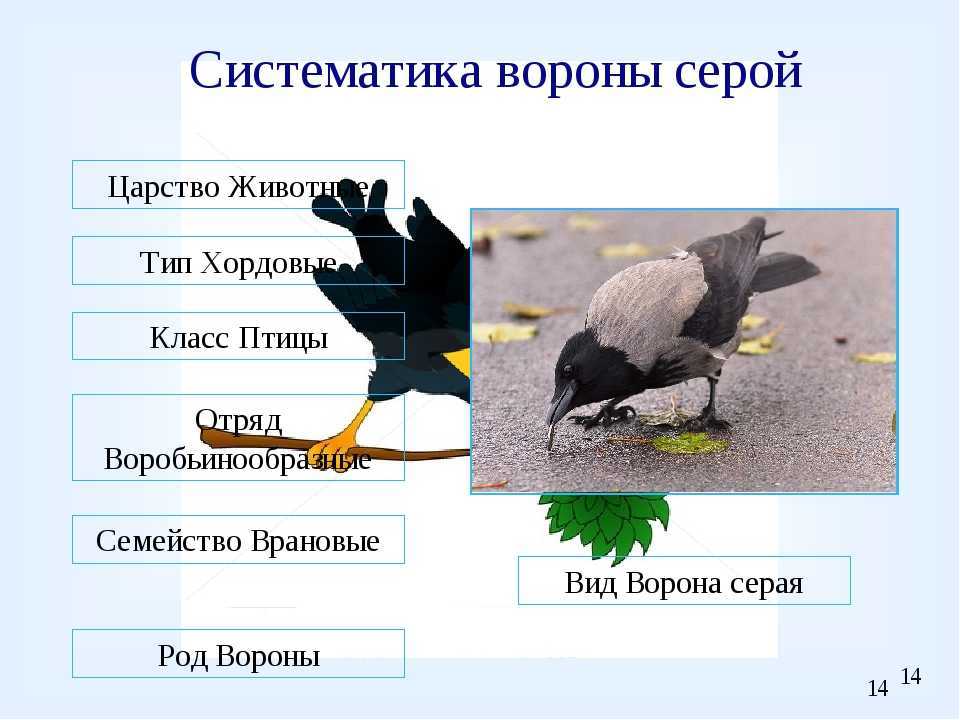 Систематика вороны серой

Царство Животные

Тип Хордовые

Класс Птицы

Отряд Воробьинообразные

Семейство Врановые

Род Вороны

Вид Ворона серая

14

14